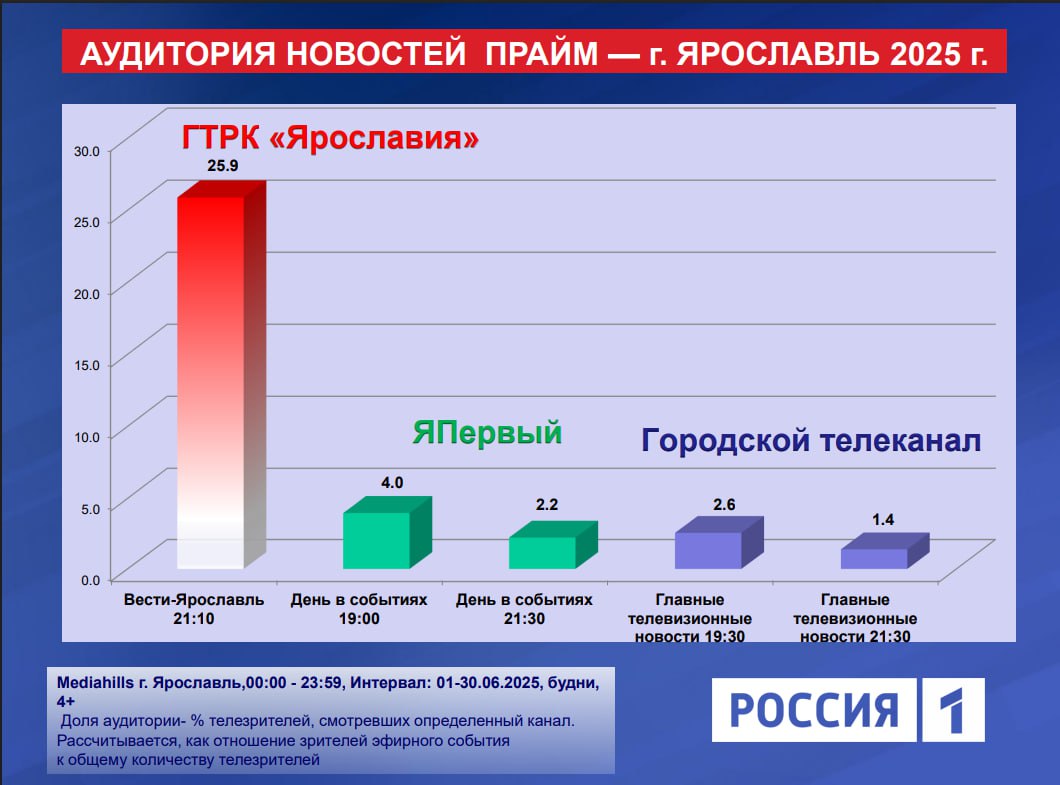 АУДИТОРИЯ НОВОСТЕЙ ПРАЙМ — г. ЯРОСЛАВЛЬ 2025 г.

ГТРК «Ярославия»

ЯПервый

Городской телеканал

30.0
25.0
20.0
15.0
10.0
5.0
0.0

25.9
4.0
2.2
2.6
1.4

Вести-Ярославль 21:10
День в событиях 19:00
День в событиях 21:30
Главные телевизионные новости 19:30
Главные телевизионные новости 21:30

Mediahills г. Ярославль,00:00 - 23:59, Интервал: 01-30.06.2025, будни, 4+
Доля аудитории- % телезрителей, смотревших определенный канал. Рассчитывается, как отношение зрителей эфирного события к общему количеству телезрителей

РОССИЯ 1